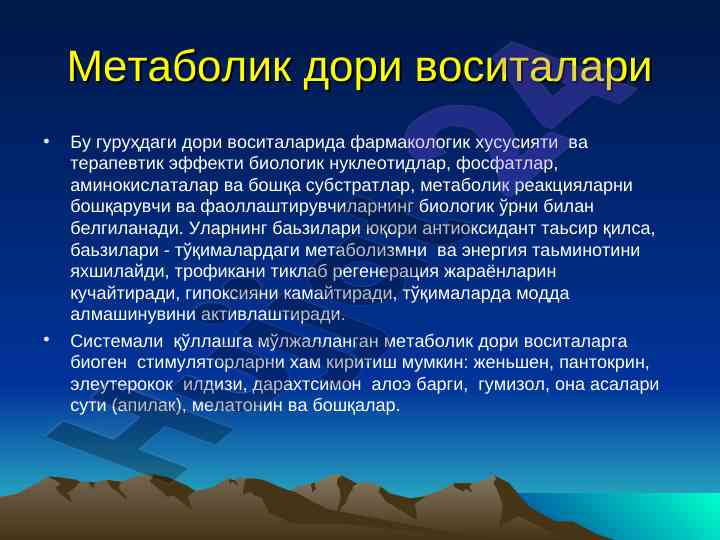 Метаболик дори воситалари

• Бу гуруҳдаги дори воситаларида фармакологик хусусияти ва терапевтик эффекти биологик нуклеотидлар, фосфатлар, аминокислаталар ва бошқа субстратлар, метаболик реакцияларни бошқарувчи ва фаоллаштирувчиларнинг биологик ўрни билан белгиланади. Уларнинг баьзилари юқори антиоксидант таьсир қилса, баьзилари - тўқималардаги метаболизмни ва энергия таьминотини яхшилайди, трофикани тиклаб регенерация жараёнларин кучайтиради, гипоксияни камайтиради, тўқималарда модда алмашинувини активлаштиради.

• Системали қўллашга мўлжалланган метаболик дори воситаларга биоген стимуляторларни хам киритиш мумкин: женьшен, пантокрин, элеутерокок илдизи, дарахтсимон алоэ барги, гумизол, она асалари сути (апилак), мелатонин ва бошқалар.